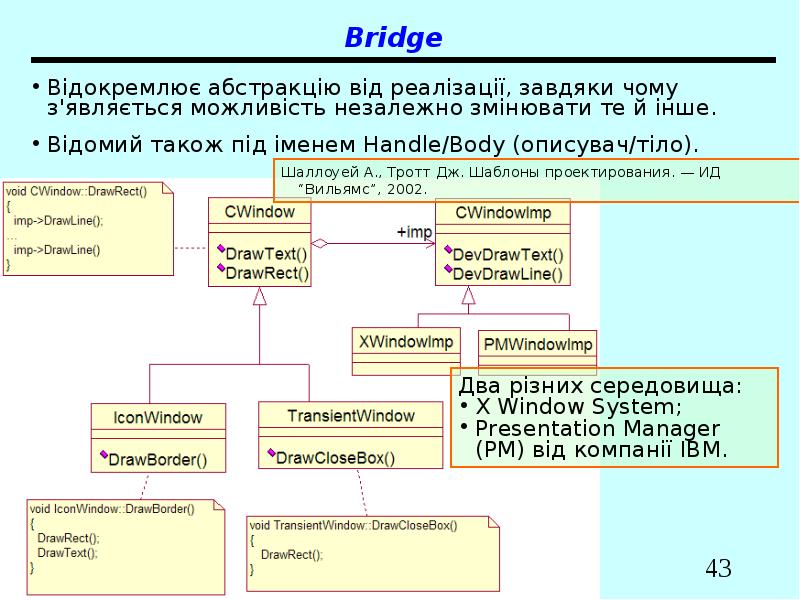 Bridge

• Відокремлює абстракцію від реалізації, завдяки чому з'являється можливість незалежно змінювати те й інше.

• Відомий також під іменем Handle/Body (описувач/тіло).

Шаллоуей А., Тротт Дж. Шаблоны проектирования. — ИД "Вильямс", 2002.

void CWindow::DrawRect()
{
imp->DrawLine();
...
imp->DrawLine()
}

CWindow
DrawText()
DrawRect()

+imp

CWindowImp
DevDrawText()
DevDrawLine()

XWindowImp

PMWindowImp

IconWindow
DrawBorder()

TransientWindow
DrawCloseBox()

Два різних середовища:
• X Window System;
• Presentation Manager (PM) від компанії IBM.

void IconWindow::DrawBorder()
{
DrawRect();
DrawText();
}

void TransientWindow::DrawCloseBox()
{
DrawRect();
}

43